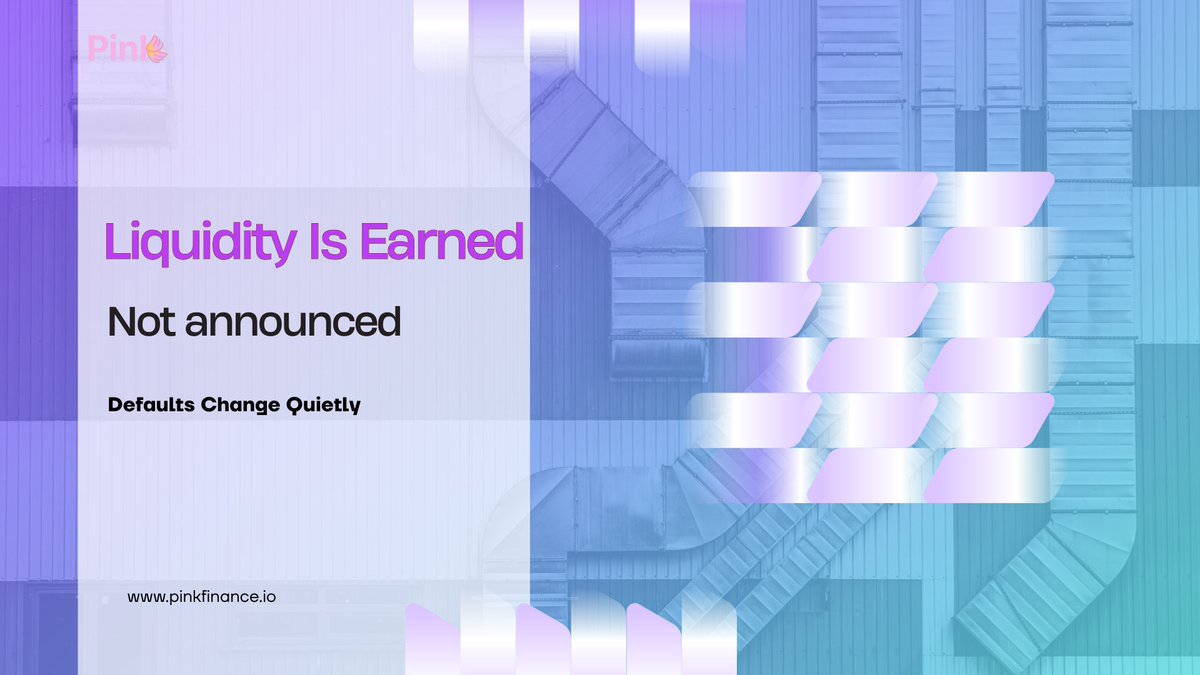 Pink

Liquidity Is Earned

Not announced

Defaults Change Quietly

www.pinkfinance.io